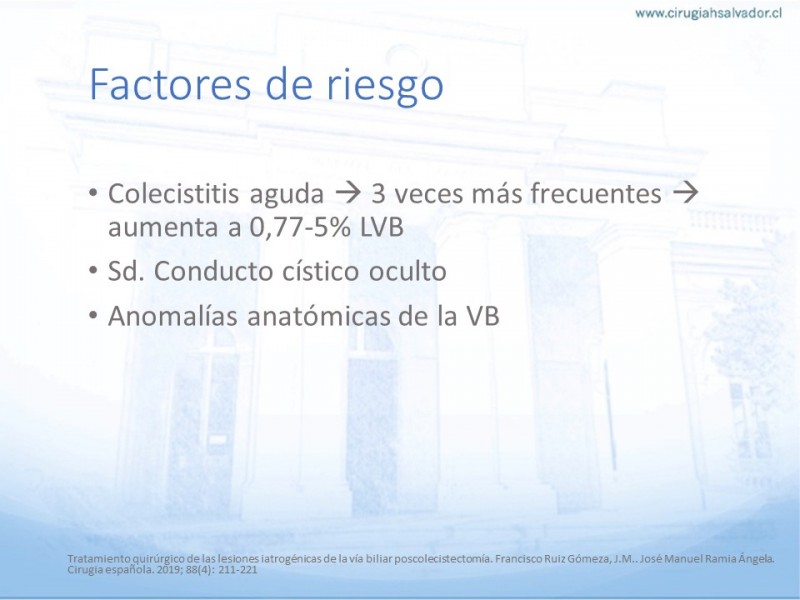 www.cirugiahsalvador.cl

Factores de riesgo

• Colecistitis aguda → 3 veces más frecuentes → aumenta a 0,77-5% LVB
• Sd. Conducto cístico oculto
• Anomalías anatómicas de la VB

Tratamiento quirúrgico de las lesiones iatrogénicas de la vía biliar poscolecistectomía. Francisco Ruiz Gómeza, J.M.. José Manuel Ramia Ángela. Cirugía española. 2019; 88(4): 211-221